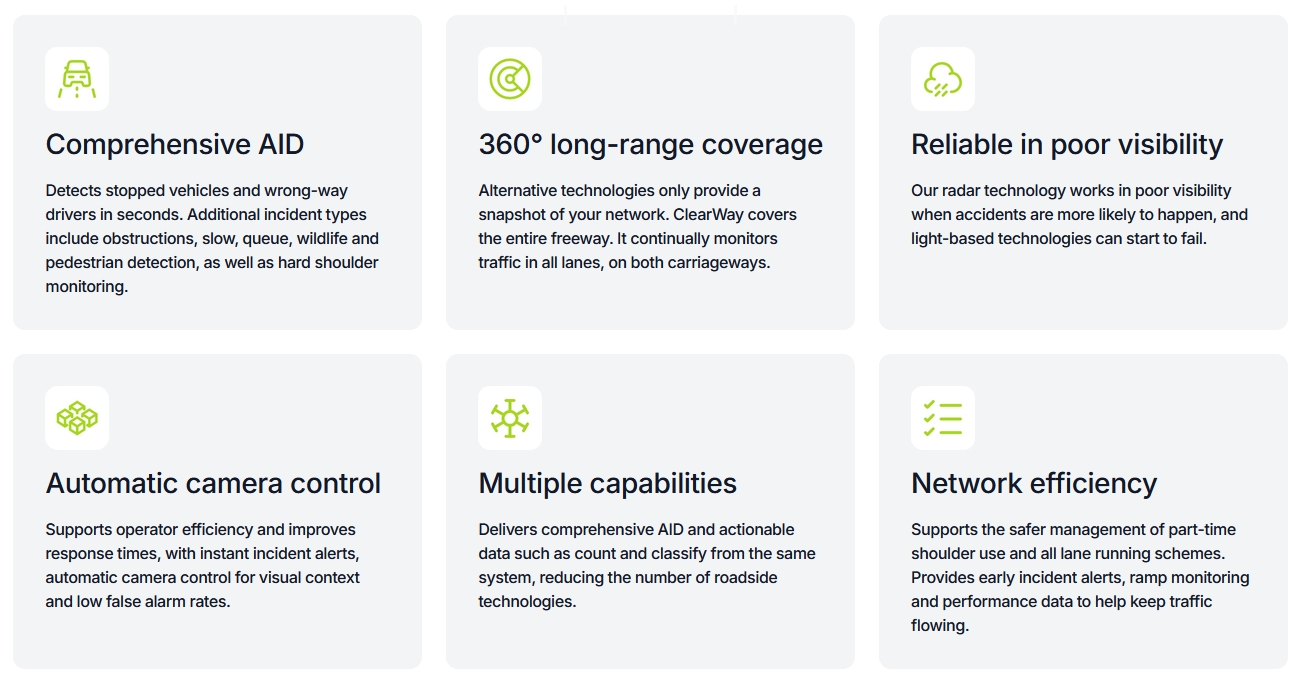 Comprehensive AID

Detects stopped vehicles and wrong-way drivers in seconds. Additional incident types include obstructions, slow, queue, wildlife and pedestrian detection, as well as hard shoulder monitoring.

360° long-range coverage

Alternative technologies only provide a snapshot of your network. ClearWay covers the entire freeway. It continually monitors traffic in all lanes, on both carriageways.

Reliable in poor visibility

Our radar technology works in poor visibility when accidents are more likely to happen, and light-based technologies can start to fail.

Automatic camera control

Supports operator efficiency and improves response times, with instant incident alerts, automatic camera control for visual context and low false alarm rates.

Multiple capabilities

Delivers comprehensive AID and actionable data such as count and classify from the same system, reducing the number of roadside technologies.

Network efficiency

Supports the safer management of part-time shoulder use and all lane running schemes. Provides early incident alerts, ramp monitoring and performance data to help keep traffic flowing.